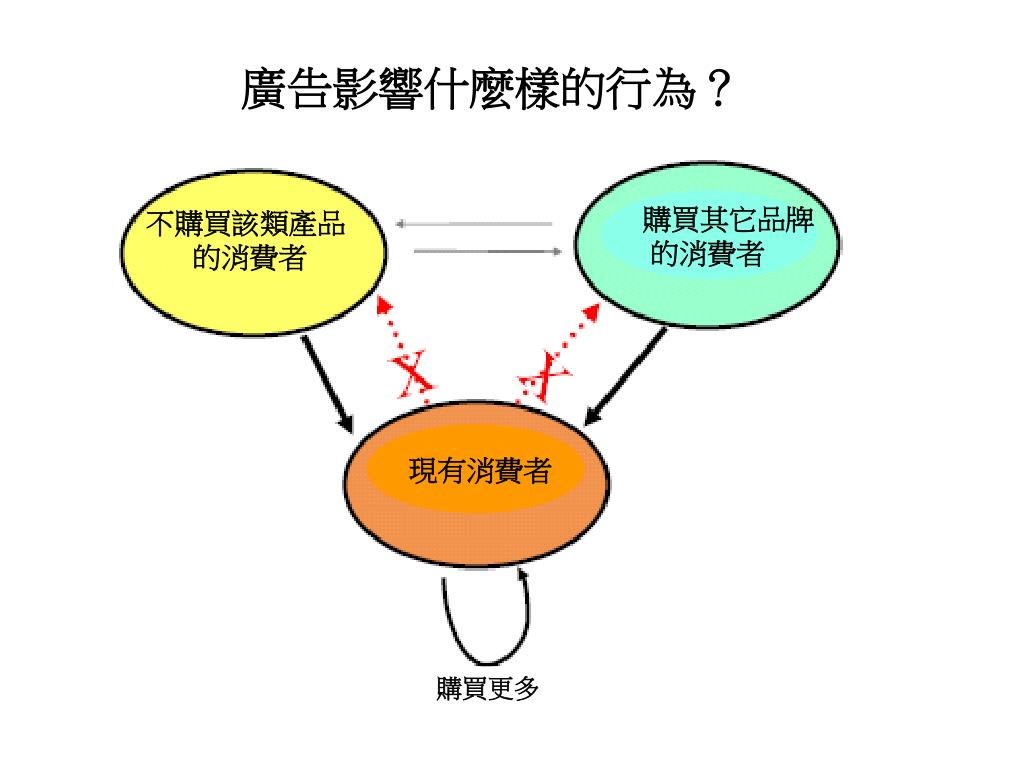 廣告影響什麼樣的行為？

不購買該類產品的消費者

購買其它品牌的消費者

X

X

現有消費者

購買更多